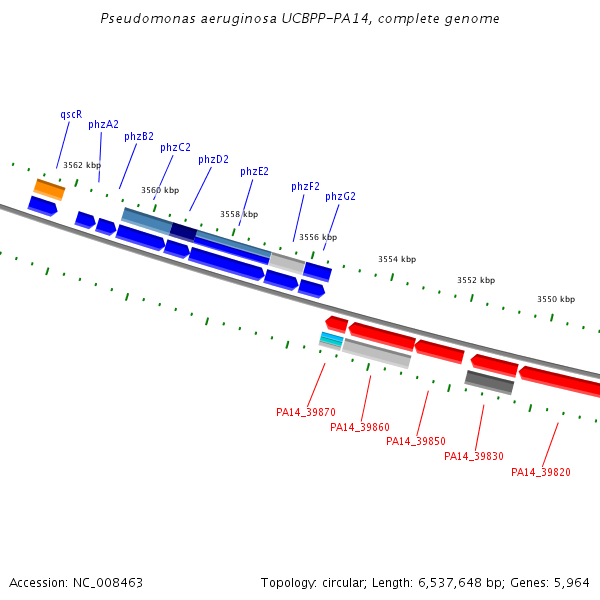 Pseudomonas aeruginosa UCBPP-PA14, complete genome

qscR
phzA2
phzB2
phzC2
phzD2
phzE2
phzF2
phzG2

3562 kbp
3560 kbp
3558 kbp
3556 kbp
3554 kbp
3552 kbp
3550 kbp

PA14_39870
PA14_39860
PA14_39850
PA14_39830
PA14_39820

Accession: NC_008463

Topology: circular; Length: 6,537,648 bp; Genes: 5,964